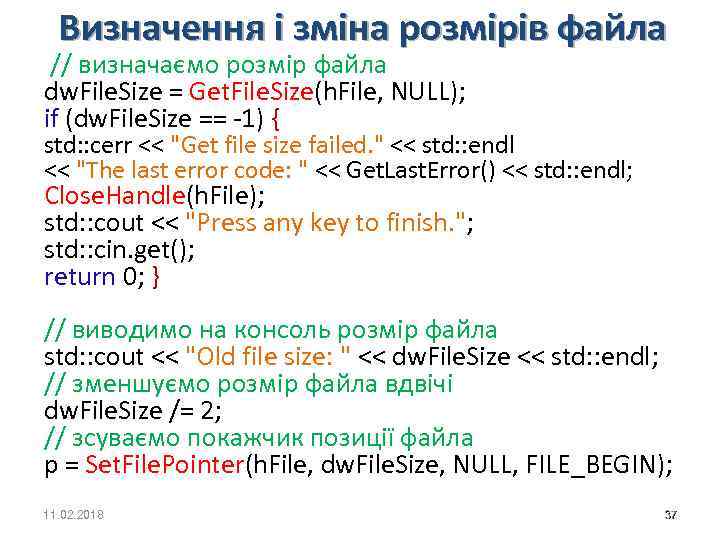 Визначення і зміна розмірів файла

// визначаємо розмір файла
dwFileSize = GetFileSize(hFile, NULL);
if (dwFileSize == -1) {
std::cerr << "Get file size failed." << std::endl
<< "The last error code: " << GetLastError() << std::endl;
CloseHandle(hFile);
std::cout << "Press any key to finish.";
std::cin.get();
return 0; }

// виводимо на консоль розмір файла
std::cout << "Old file size: " << dwFileSize << std::endl;
// зменшуємо розмір файла вдвічі
dwFileSize /= 2;
// зсуваємо покажчик позиції файла
p = SetFilePointer(hFile, dwFileSize, NULL, FILE_BEGIN);

11.02.2018

37